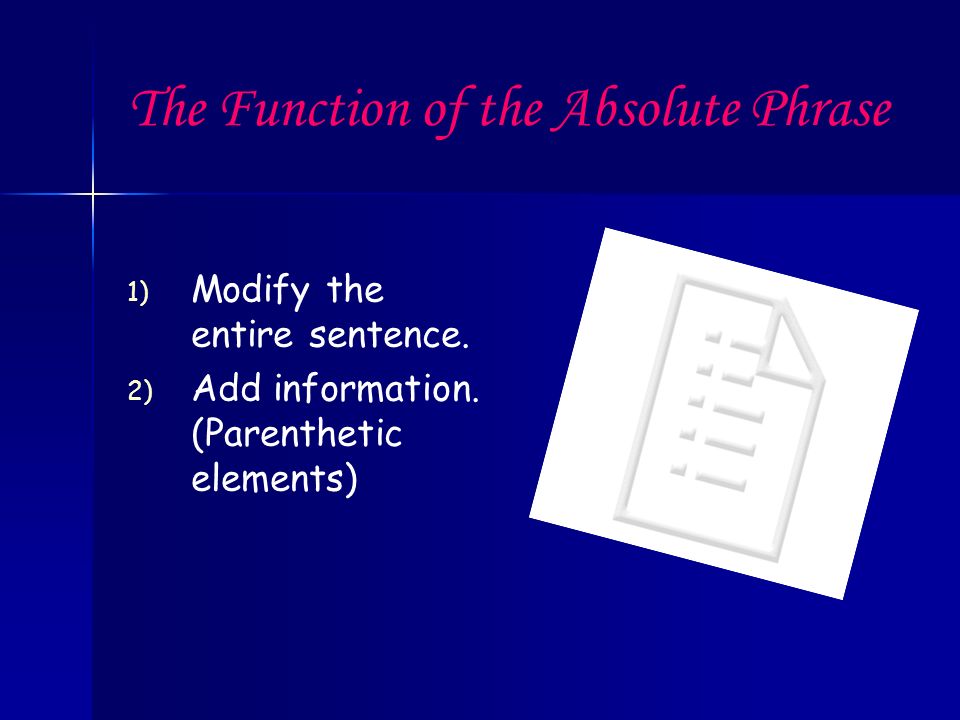 The Function of the Absolute Phrase

1) Modify the entire sentence.
2) Add information. (Parenthetic elements)